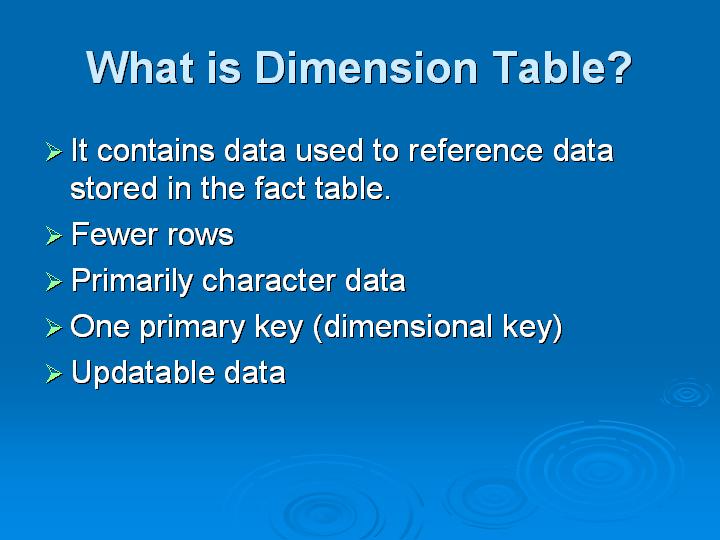 What is Dimension Table?

➢ It contains data used to reference data stored in the fact table.
➢ Fewer rows
➢ Primarily character data
➢ One primary key (dimensional key)
➢ Updatable data